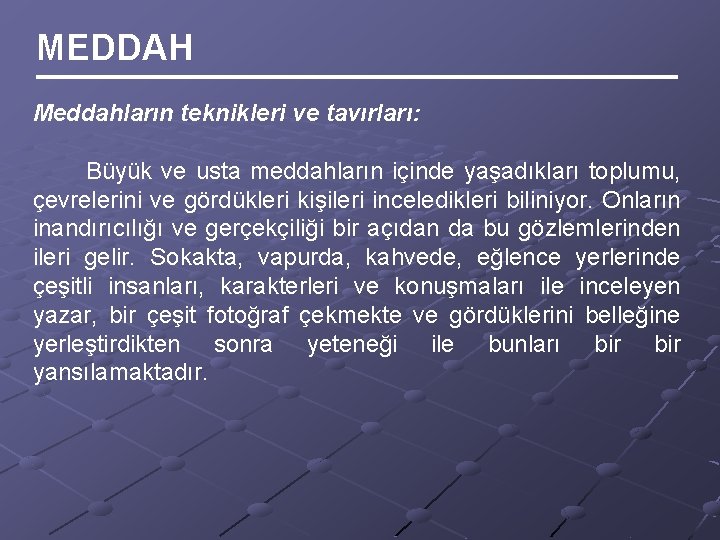 MEDDAH

Meddahların teknikleri ve tavırları:

Büyük ve usta meddahların içinde yaşadıkları toplumu, çevrelerini ve gördükleri kişileri inceledikleri biliniyor. Onların inandırıcılığı ve gerçekçiliği bir açıdan da bu gözlemlerinden ileri gelir. Sokakta, vapurda, kahvede, eğlence yerlerinde çeşitli insanları, karakterleri ve konuşmaları ile inceleyen yazar, bir çeşit fotoğraf çekmekte ve gördüklerini belleğine yerleştirdikten sonra yeteneği ile bunları bir bir yansılamaktadır.